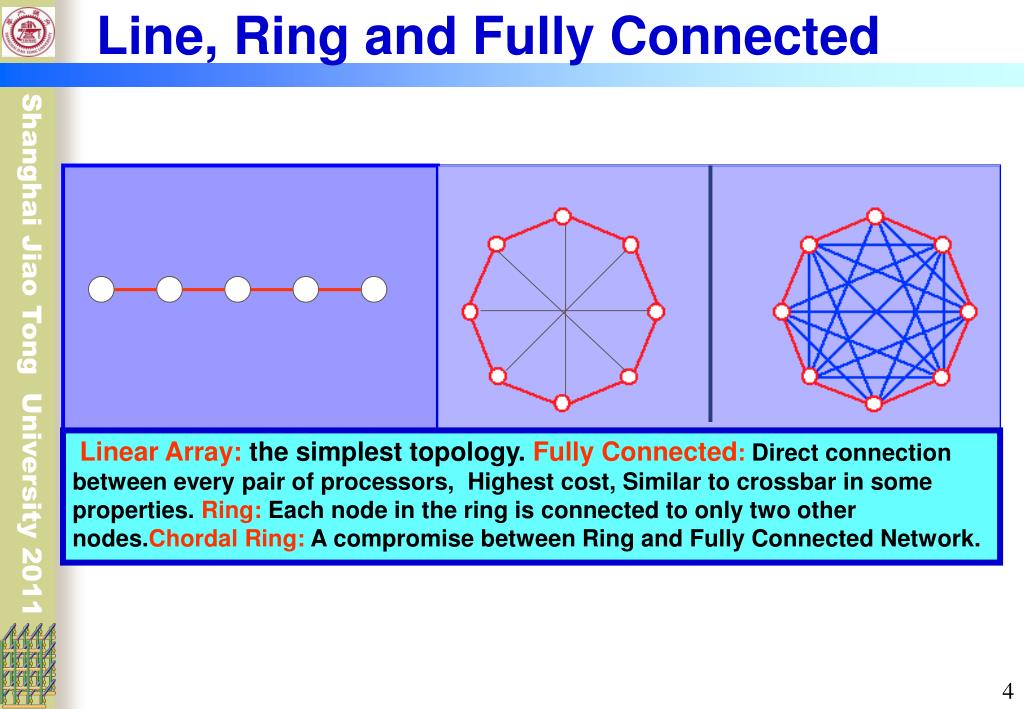 Line, Ring and Fully Connected

Shanghai Jiao Tong University 2011

Linear Array: the simplest topology. Fully Connected: Direct connection between every pair of processors, Highest cost, Similar to crossbar in some properties. Ring: Each node in the ring is connected to only two other nodes.Chordal Ring: A compromise between Ring and Fully Connected Network.

4